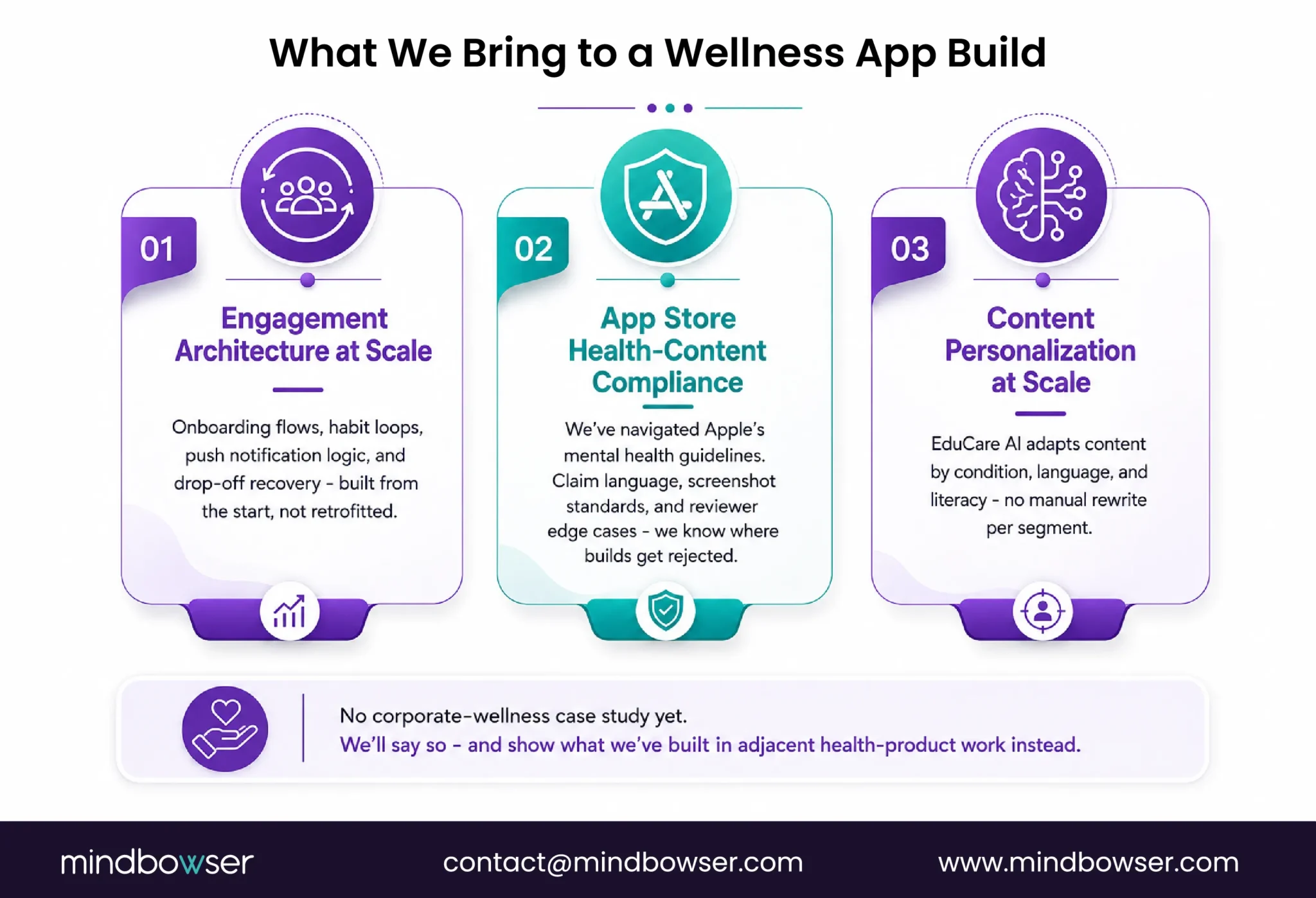 What We Bring to a Wellness App Build

01

Engagement Architecture at Scale

Onboarding flows, habit loops, push notification logic, and drop-off recovery - built from the start, not retrofitted.

02

App Store Health-Content Compliance

We've navigated Apple's mental health guidelines. Claim language, screenshot standards, and reviewer edge cases - we know where builds get rejected.

03

Content Personalization at Scale

EduCare AI adapts content by condition, language, and literacy - no manual rewrite per segment.

No corporate-wellness case study yet.
We'll say so - and show what we've built in adjacent health-product work instead.

mindbowser contact@mindbowser.com www.mindbowser.com